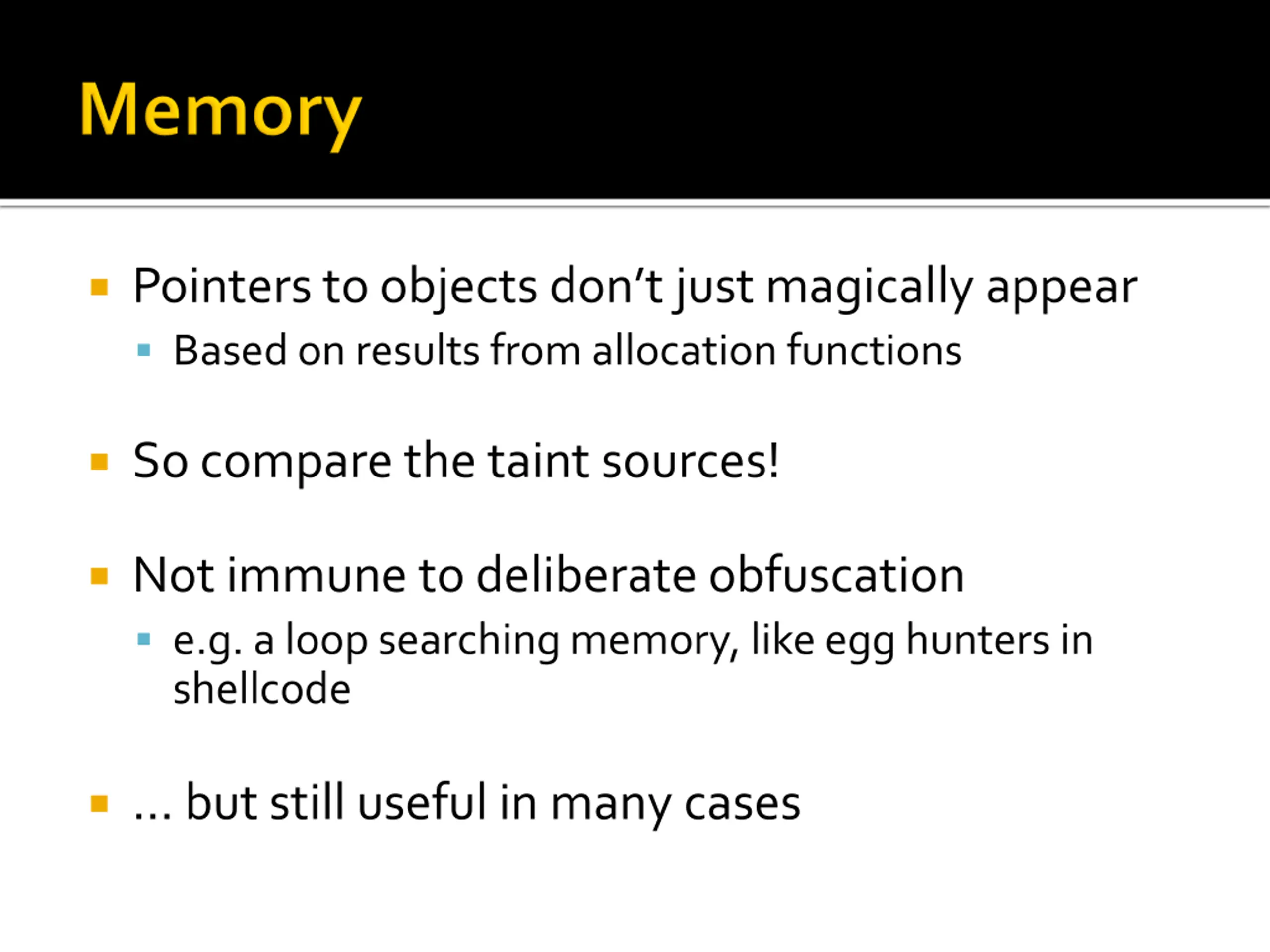 Memory

Pointers to objects don’t just magically appear

Based on results from allocation functions

So compare the taint sources!

Not immune to deliberate obfuscation

e.g. a loop searching memory, like egg hunters in shellcode

… but still useful in many cases